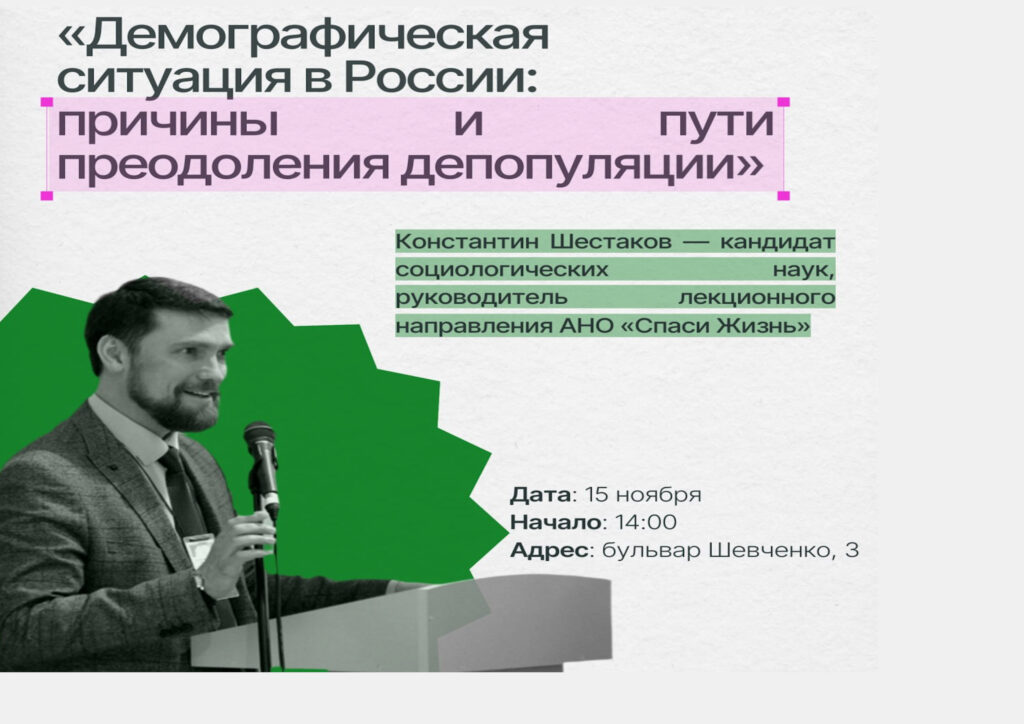 «Демографическая ситуация в России: причины и пути преодоления депопуляции»

Константин Шестаков — кандидат социологических наук, руководитель лекционного направления АНО «Спаси Жизнь»

Дата: 15 ноября
Начало: 14:00
Адрес: бульвар Шевченко, 3